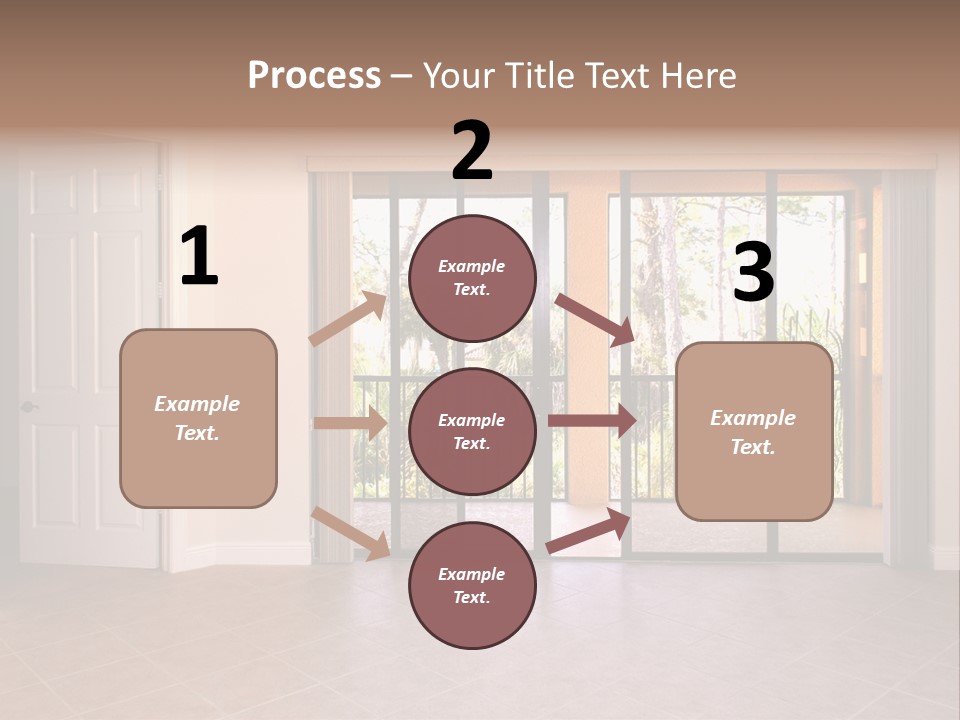 Process – Your Title Text Here

1

Example Text.

2

Example Text.

Example Text.

Example Text.

3

Example Text.